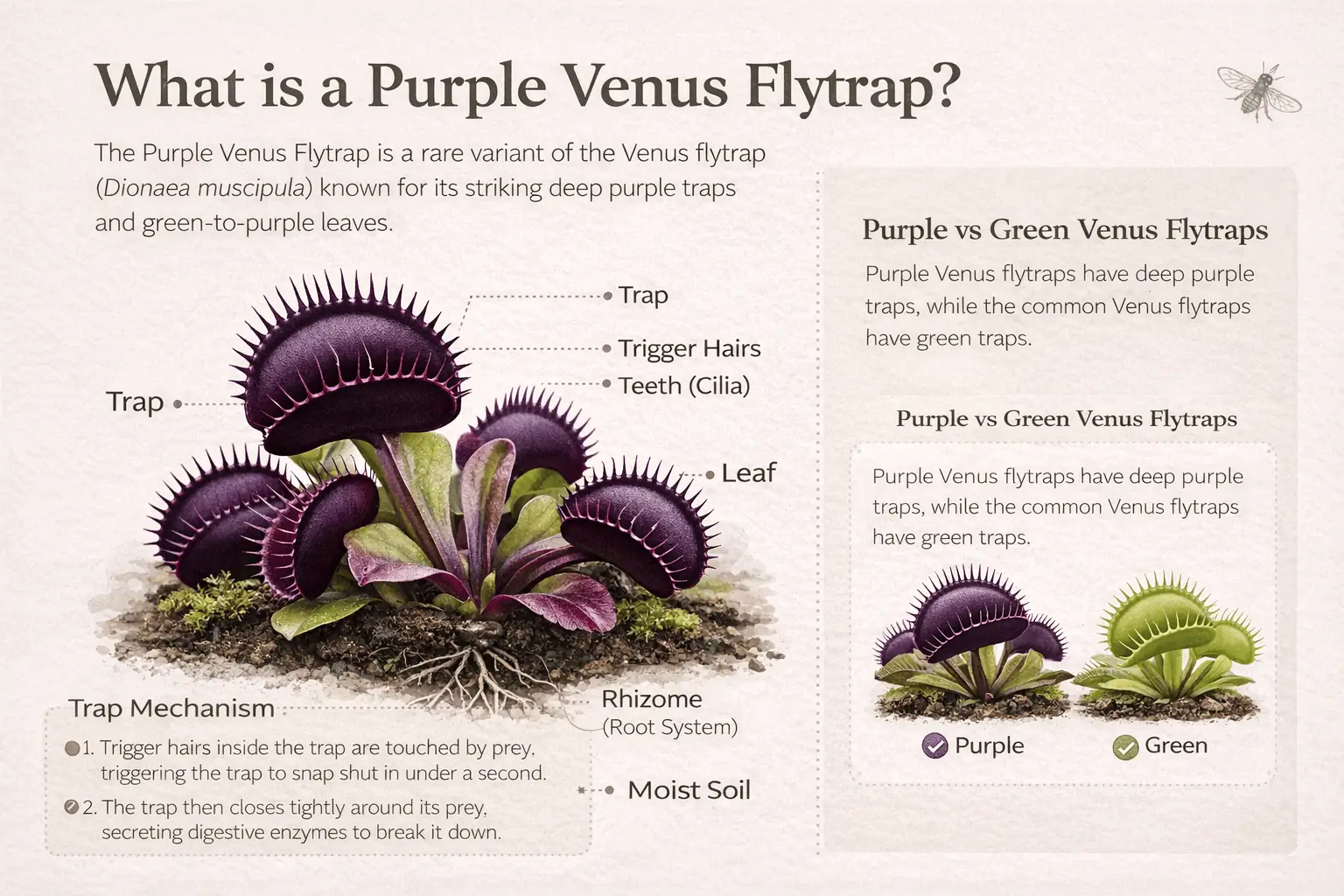 What is a Purple Venus Flytrap?

The Purple Venus Flytrap is a rare variant of the Venus flytrap (Dionaea muscipula) known for its striking deep purple traps and green-to-purple leaves.

Trap

Trap

Trigger Hairs

Teeth (Cilia)

Leaf

Rhizome (Root System)

Moist Soil

Trap Mechanism

1. Trigger hairs inside the trap are touched by prey, triggering the trap to snap shut in under a second.

2. The trap then closes tightly around its prey, secreting digestive enzymes to break it down.

Purple vs Green Venus Flytraps

Purple Venus flytraps have deep purple traps, while the common Venus flytraps have green traps.

Purple vs Green Venus Flytraps

Purple Venus flytraps have deep purple traps, while the common Venus flytraps have green traps.

Purple

Green